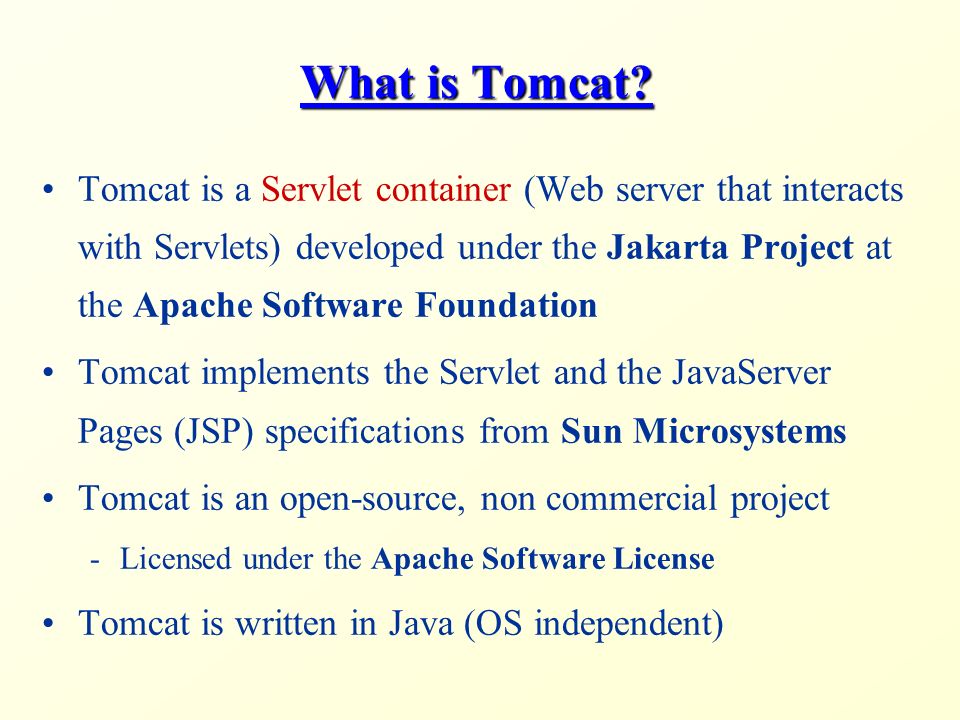 What is Tomcat?

• Tomcat is a Servlet container (Web server that interacts with Servlets) developed under the Jakarta Project at the Apache Software Foundation

• Tomcat implements the Servlet and the JavaServer Pages (JSP) specifications from Sun Microsystems

• Tomcat is an open-source, non commercial project

- Licensed under the Apache Software License

• Tomcat is written in Java (OS independent)